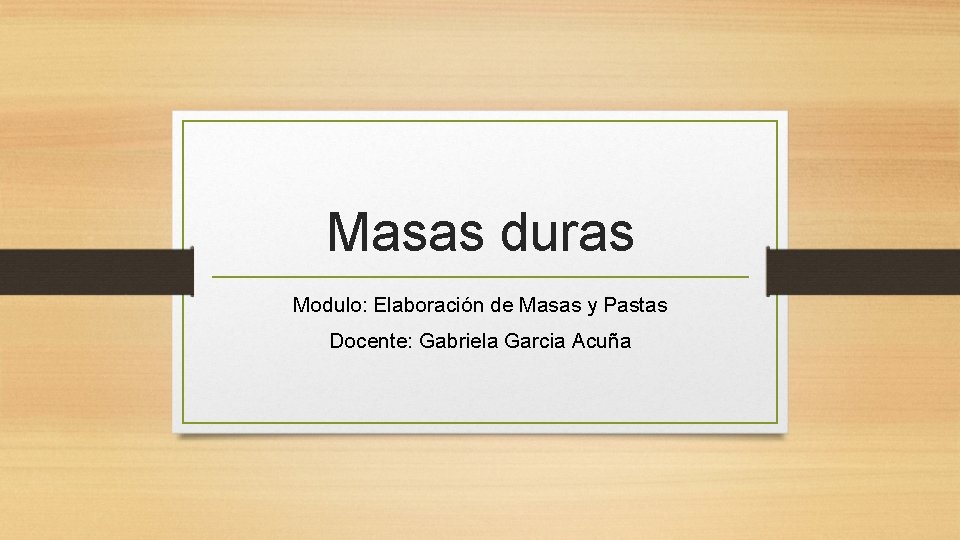 Masas duras

Modulo: Elaboración de Masas y Pastas

Docente: Gabriela Garcia Acuña